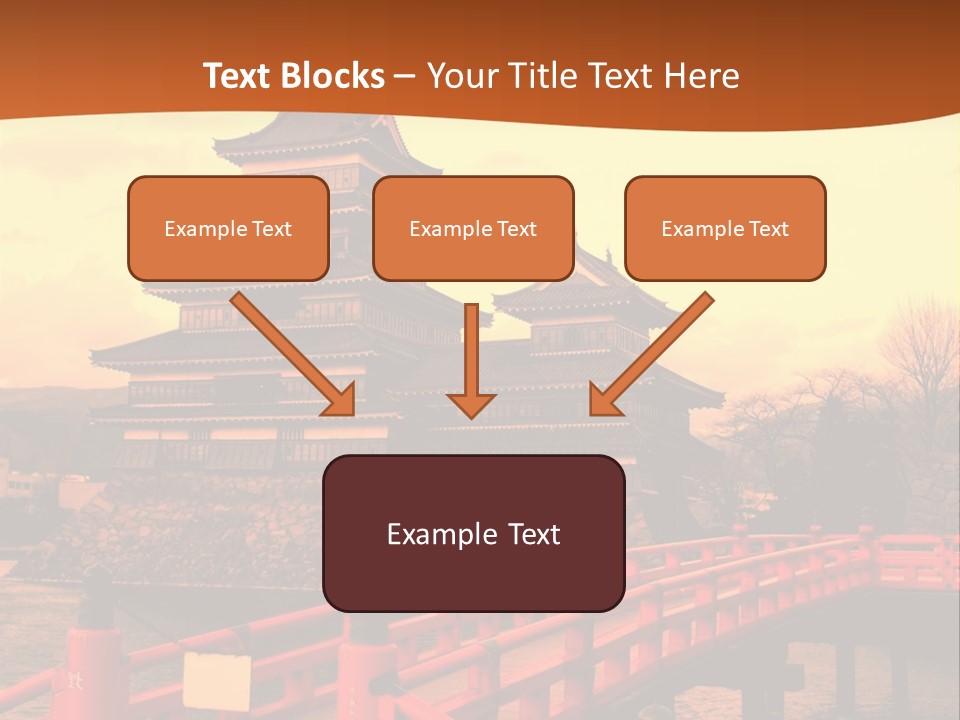 Text Blocks – Your Title Text Here

Example Text

Example Text

Example Text

Example Text